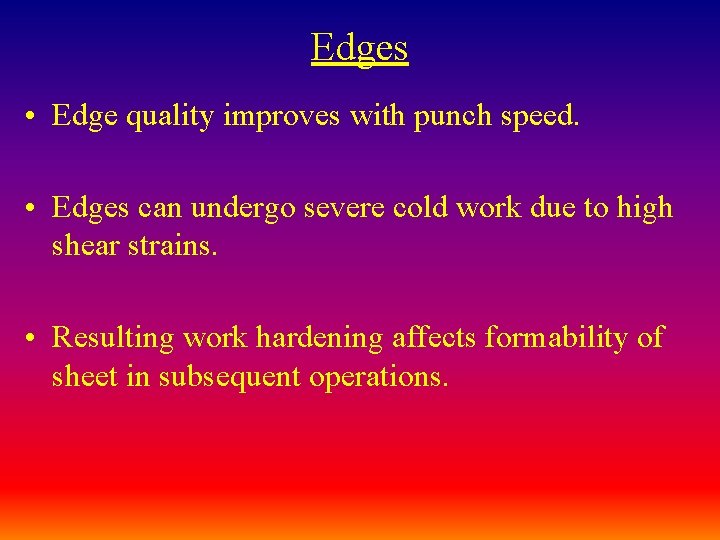 Edges

• Edge quality improves with punch speed.

• Edges can undergo severe cold work due to high shear strains.

• Resulting work hardening affects formability of sheet in subsequent operations.